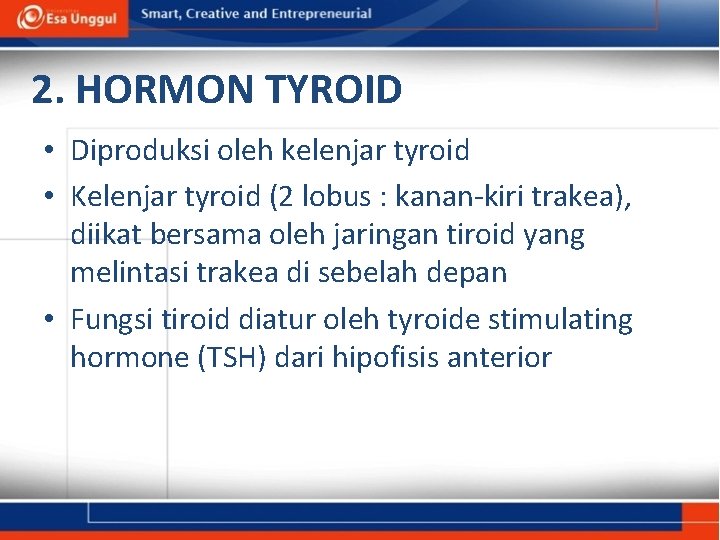 Esa Unggul
Smart, Creative and Entrepreneurial

2. HORMON TYROID

• Diproduksi oleh kelenjar tyroid
• Kelenjar tyroid (2 lobus : kanan-kiri trakea), diikat bersama oleh jaringan tiroid yang melintasi trakea di sebelah depan
• Fungsi tiroid diatur oleh tyroide stimulating hormone (TSH) dari hipofisis anterior